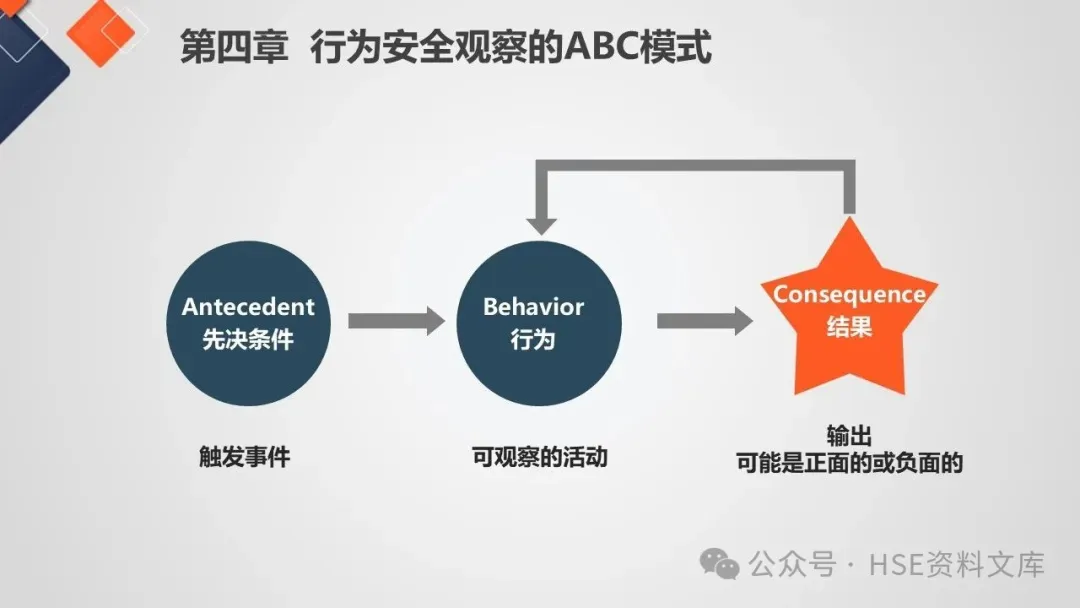 第四章 行为安全观察的ABC模式

Antecedent
先决条件

Behavior
行为

Consequence
结果

触发事件

可观察的活动

输出
可能是正面的或负面的

公众号 · HSE资料文库